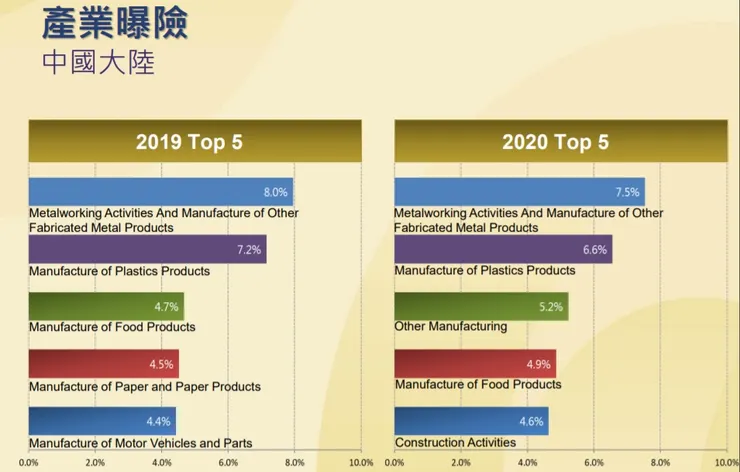 產業曝險
中國大陸

2019 Top 5

8.0%
Metalworking Activities And Manufacture of Other Fabricated Metal Products

7.2%
Manufacture of Plastics Products

4.7%
Manufacture of Food Products

4.5%
Manufacture of Paper and Paper Products

4.4%
Manufacture of Motor Vehicles and Parts

0.0% 2.0% 4.0% 6.0% 8.0% 10.0%

2020 Top 5

7.5%
Metalworking Activities And Manufacture of Other Fabricated Metal Products

6.6%
Manufacture of Plastics Products

5.2%
Other Manufacturing

4.9%
Manufacture of Food Products

4.6%
Construction Activities

0.0% 2.0% 4.0% 6.0% 8.0% 10.0%